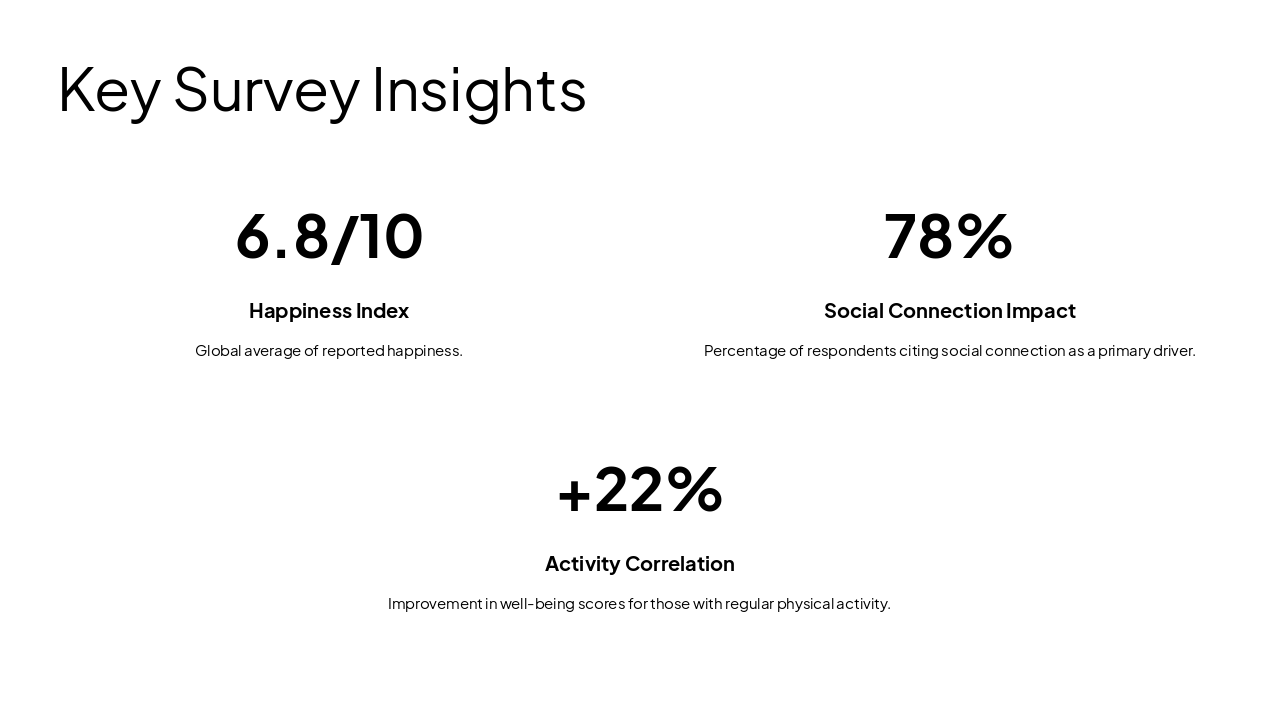 Key Survey Insights

6.8/10

Happiness Index

Global average of reported happiness.

78%

Social Connection Impact

Percentage of respondents citing social connection as a primary driver.

+22%

Activity Correlation

Improvement in well-being scores for those with regular physical activity.